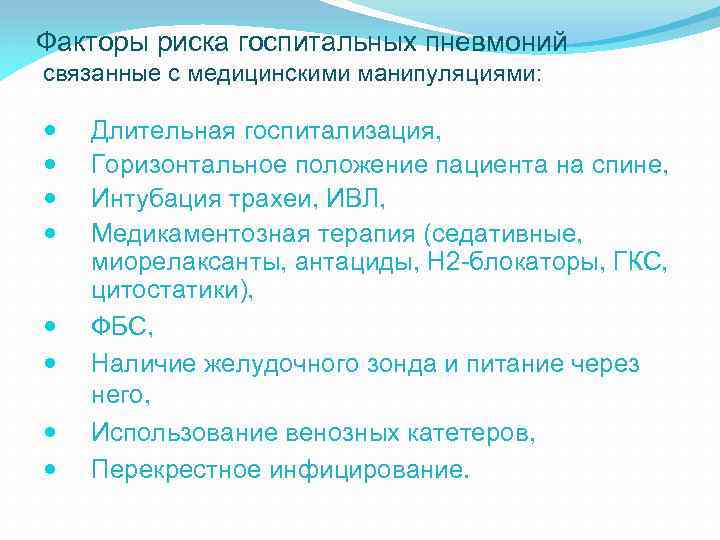 Факторы риска госпитальных пневмоний
связанные с медицинскими манипуляциями:

- Длительная госпитализация,
- Горизонтальное положение пациента на спине,
- Интубация трахеи, ИВЛ,
- Медикаментозная терапия (седативные, миорелаксанты, антациды, Н2-блокаторы, ГКС, цитостатики),
- ФБС,
- Наличие желудочного зонда и питание через него,
- Использование венозных катетеров,
- Перекрестное инфицирование.